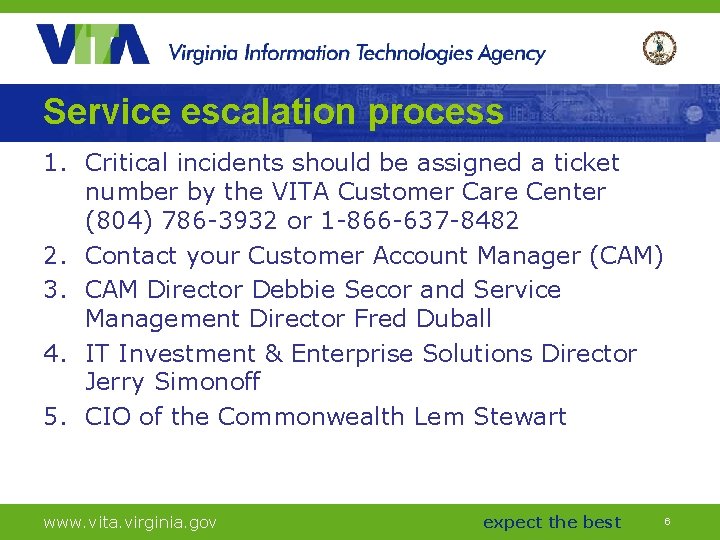 VITA Virginia Information Technologies Agency

Service escalation process

1. Critical incidents should be assigned a ticket number by the VITA Customer Care Center (804) 786-3932 or 1-866-637-8482
2. Contact your Customer Account Manager (CAM)
3. CAM Director Debbie Secor and Service Management Director Fred Duball
4. IT Investment & Enterprise Solutions Director Jerry Simonoff
5. CIO of the Commonwealth Lem Stewart

www.vita.virginia.gov expect the best 6